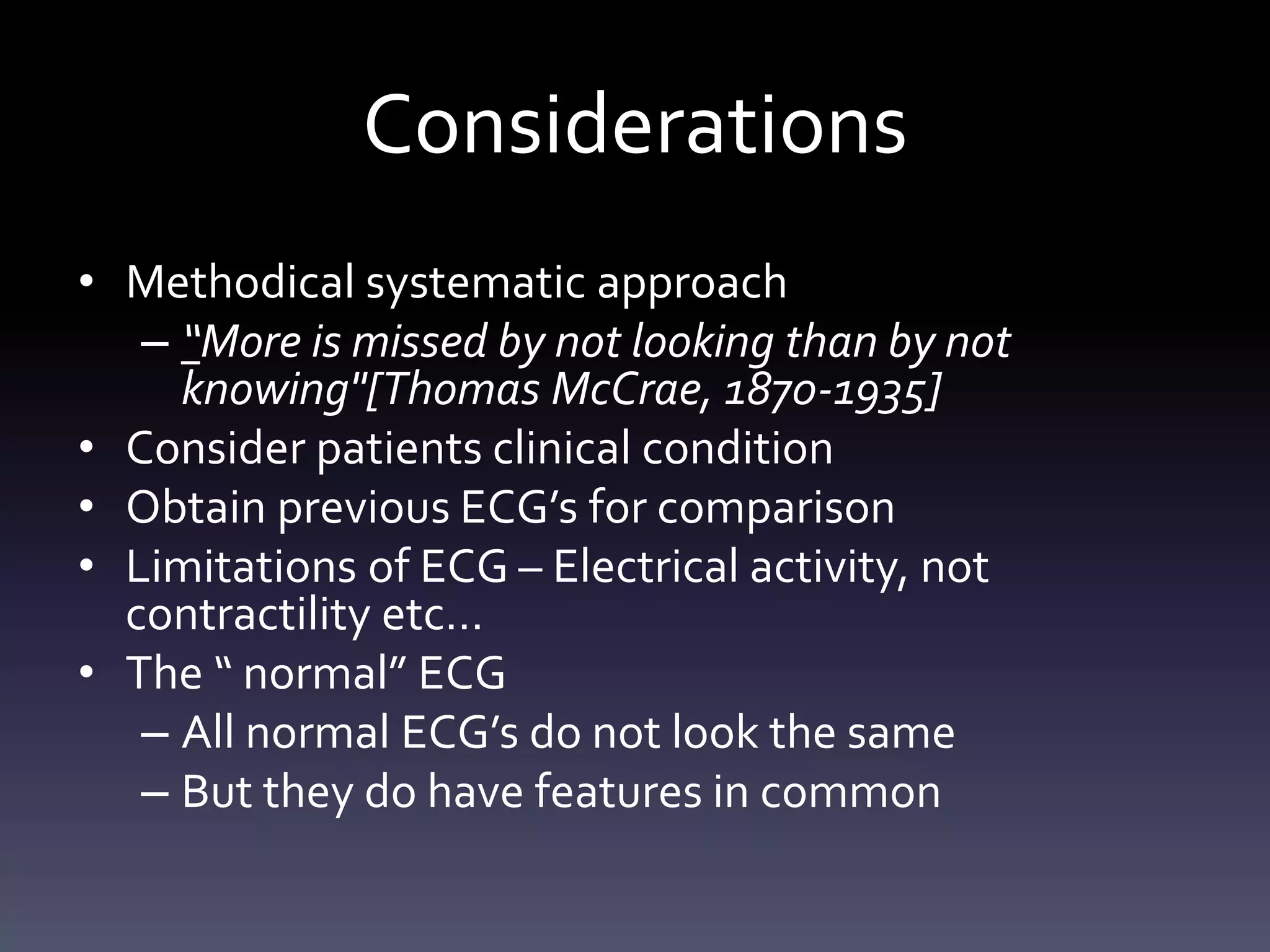 Considerations

• Methodical systematic approach
– "More is missed by not looking than by not knowing"[Thomas McCrae, 1870-1935]
• Consider patients clinical condition
• Obtain previous ECG's for comparison
• Limitations of ECG – Electrical activity, not contractility etc…
• The " normal" ECG
– All normal ECG's do not look the same
– But they do have features in common